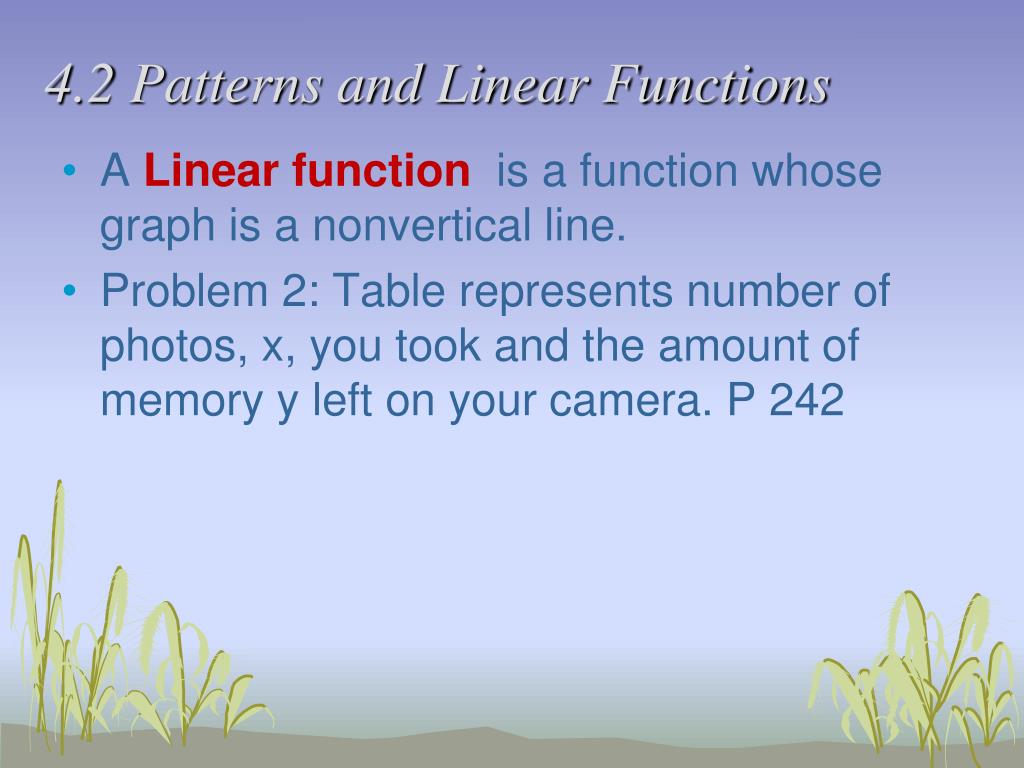 4.2 Patterns and Linear Functions

• A Linear function is a function whose graph is a nonvertical line.

• Problem 2: Table represents number of photos, x, you took and the amount of memory y left on your camera. P 242